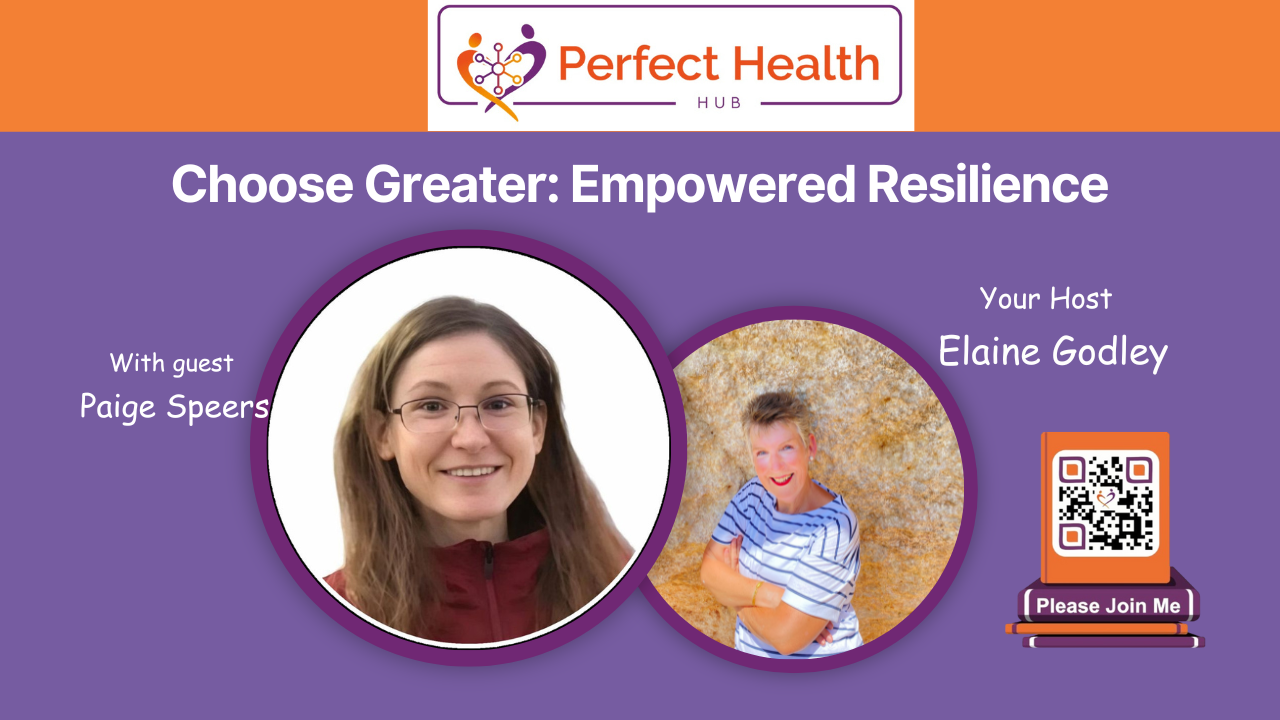 Perfect Health
HUB

Choose Greater: Empowered Resilience

With guest
Paige Speers

Your Host
Elaine Godley

Please Join Me